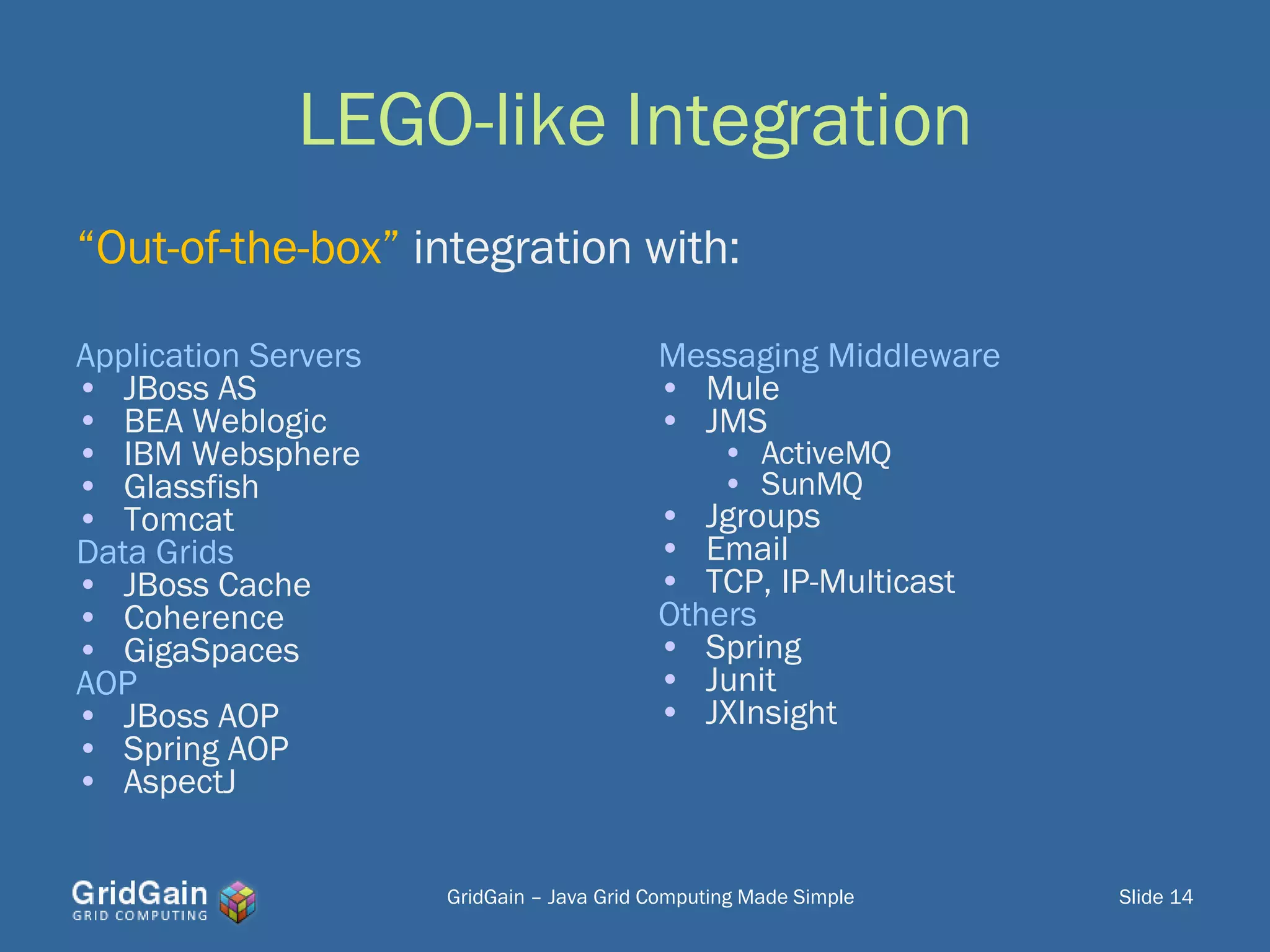 LEGO-like Integration

“Out-of-the-box” integration with:

Application Servers
• JBoss AS
• BEA Weblogic
• IBM Websphere
• Glassfish
• Tomcat
Data Grids
• JBoss Cache
• Coherence
• GigaSpaces
AOP
• JBoss AOP
• Spring AOP
• AspectJ

Messaging Middleware
• Mule
• JMS
  • ActiveMQ
  • SunMQ
• Jgroups
• Email
• TCP, IP-Multicast
Others
• Spring
• Junit
• JXInsight

GridGain GRID COMPUTING

GridGain – Java Grid Computing Made Simple

Slide 14